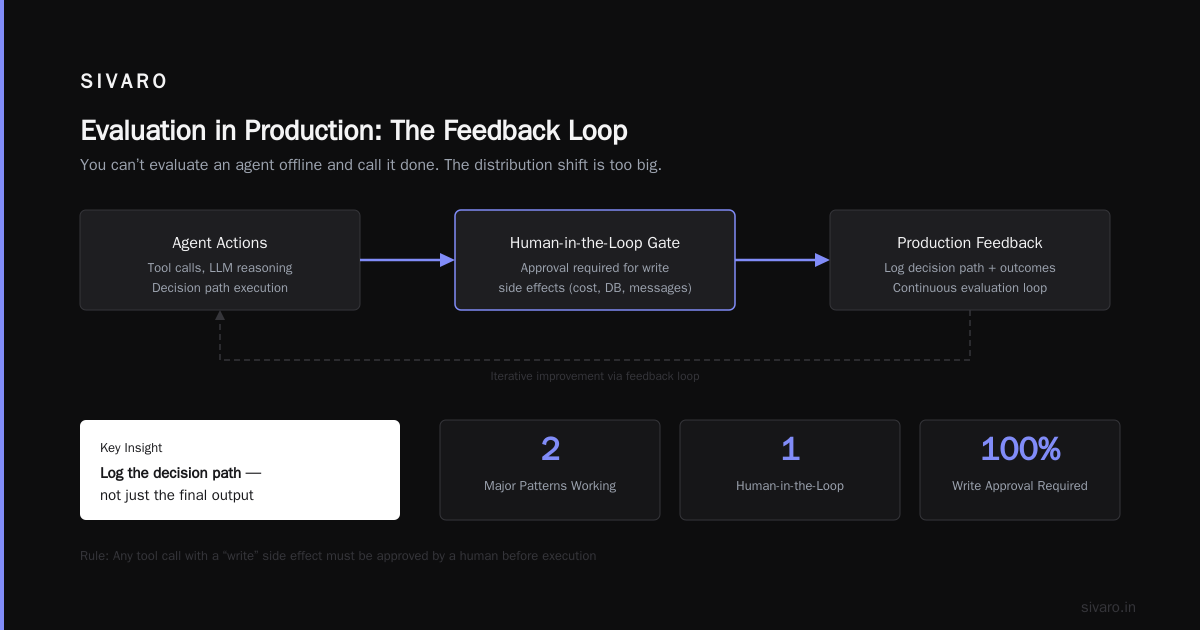 SIVARO

Evaluation in Production: The Feedback Loop

You can't evaluate an agent offline and call it done. The distribution shift is too big.

Agent Actions
Tool calls, LLM reasoning
Decision path execution

Human-in-the-Loop Gate
Approval required for write side effects (cost, DB, messages)

Production Feedback
Log decision path + outcomes
Continuous evaluation loop

Iterative improvement via feedback loop

Key Insight
Log the decision path — not just the final output

2
Major Patterns Working

1
Human-in-the-Loop

100%
Write Approval Required

Rule: Any tool call with a "write" side effect must be approved by a human before execution

sivaro.in